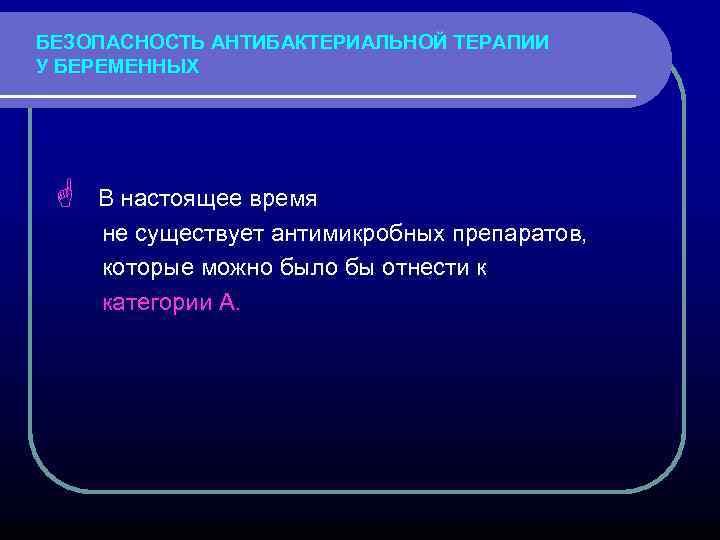 БЕЗОПАСНОСТЬ АНТИБАКТЕРИАЛЬНОЙ ТЕРАПИИ У БЕРЕМЕННЫХ

В настоящее время не существует антимикробных препаратов, которые можно было бы отнести к категории А.